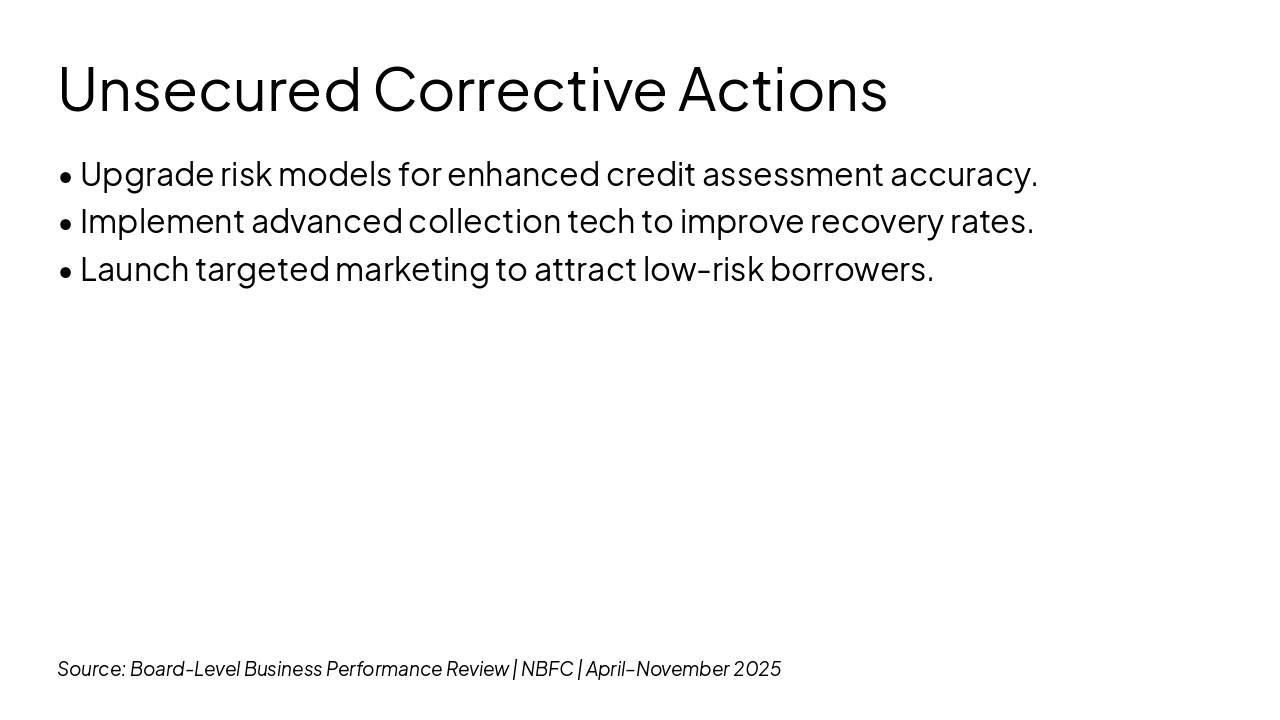 Unsecured Corrective Actions

• Upgrade risk models for enhanced credit assessment accuracy.
• Implement advanced collection tech to improve recovery rates.
• Launch targeted marketing to attract low-risk borrowers.

Source: Board-Level Business Performance Review | NBFC | April-November 2025